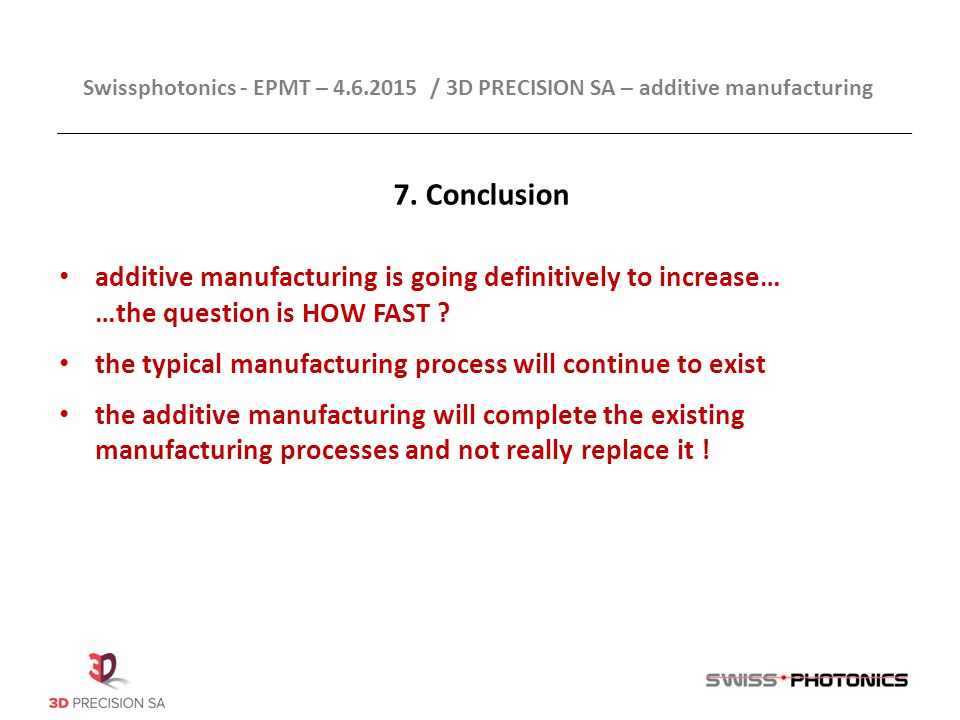 Swissphotonics - EPMT – 4.6.2015 / 3D PRECISION SA – additive manufacturing

7. Conclusion

• additive manufacturing is going definitively to increase… …the question is HOW FAST ?

• the typical manufacturing process will continue to exist

• the additive manufacturing will complete the existing manufacturing processes and not really replace it !

3D
3D PRECISION SA

SWISS PHOTONICS